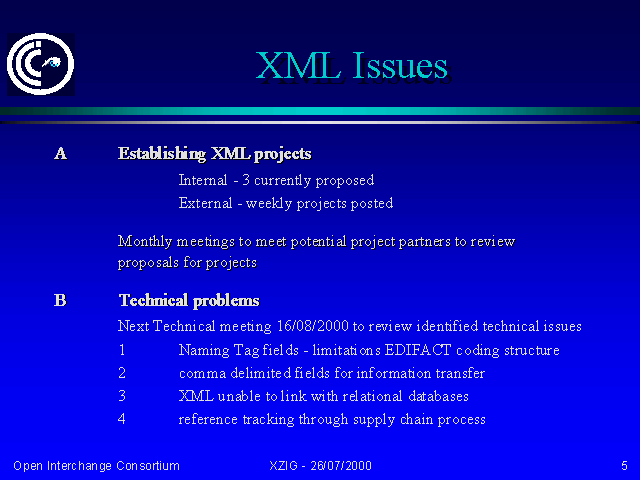 XML Issues

A Establishing XML projects

Internal - 3 currently proposed

External - weekly projects posted

Monthly meetings to meet potential project partners to review proposals for projects

B Technical problems

Next Technical meeting 16/08/2000 to review identified technical issues

1 Naming Tag fields - limitations EDIFACT coding structure

2 comma delimited fields for information transfer

3 XML unable to link with relational databases

4 reference tracking through supply chain process

Open Interchange Consortium XZIG - 26/07/2000 5